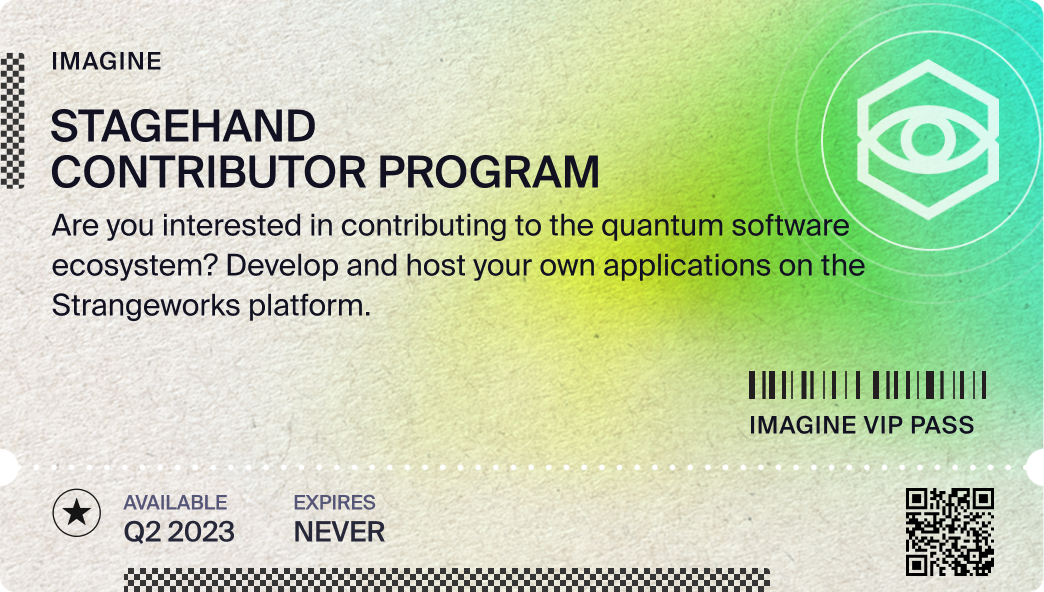 IMAGINE

STAGEHAND CONTRIBUTOR PROGRAM

Are you interested in contributing to the quantum software ecosystem? Develop and host your own applications on the Strangeworks platform.

IMAGINE VIP PASS

AVAILABLE
Q2 2023

EXPIRES
NEVER